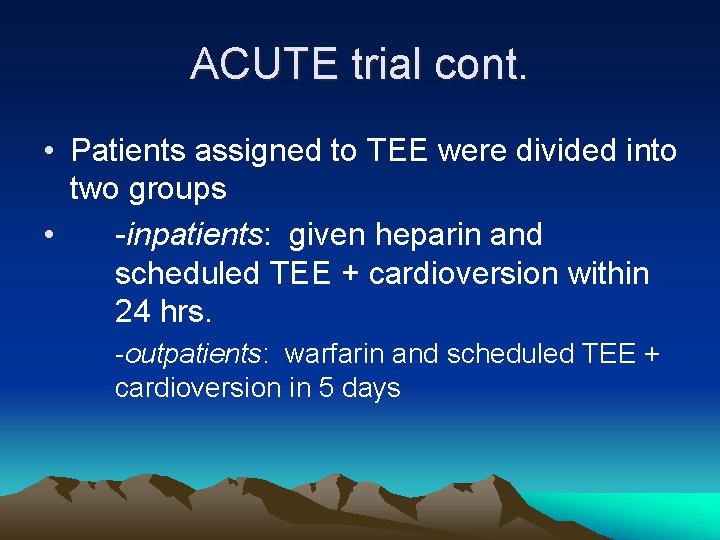 ACUTE trial cont.

• Patients assigned to TEE were divided into two groups

• -inpatients: given heparin and scheduled TEE + cardioversion within 24 hrs.

-outpatients: warfarin and scheduled TEE + cardioversion in 5 days